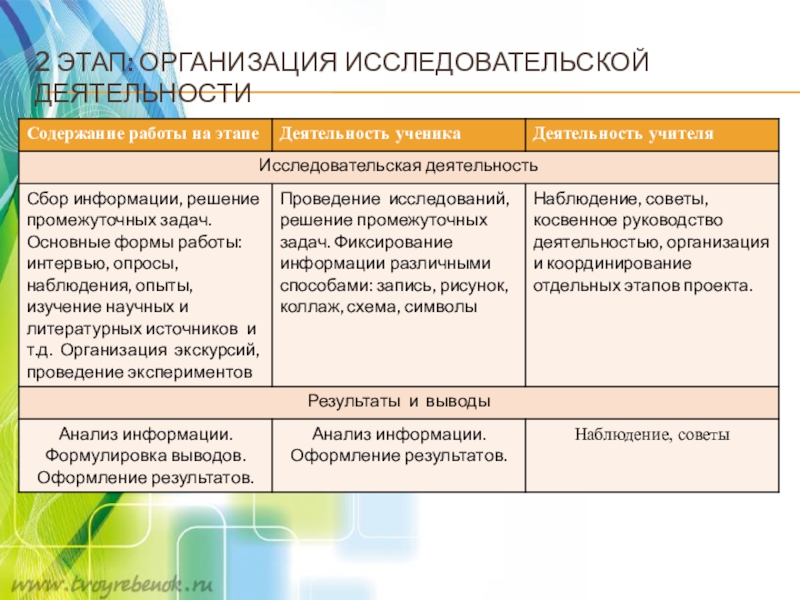 2 ЭТАП: ОРГАНИЗАЦИЯ ИССЛЕДОВАТЕЛЬСКОЙ ДЕЯТЕЛЬНОСТИ

| Содержание работы на этапе | Деятельность ученика | Деятельность учителя |
|---|---|---|
| Исследовательская деятельность | | |
| Сбор информации, решение промежуточных задач. Основные формы работы: интервью, опросы, наблюдения, опыты, изучение научных и литературных источников и т.д. Организация экскурсий, проведение экспериментов | Проведение исследований, решение промежуточных задач. Фиксирование информации различными способами: запись, рисунок, коллаж, схема, символы | Наблюдение, советы, косвенное руководство деятельностью, организация и координирование отдельных этапов проекта. |
| Результаты и выводы | | |
| Анализ информации. Формулировка выводов. Оформление результатов. | Анализ информации. Оформление результатов. | Наблюдение, советы |

www.tvoyrebenok.ru